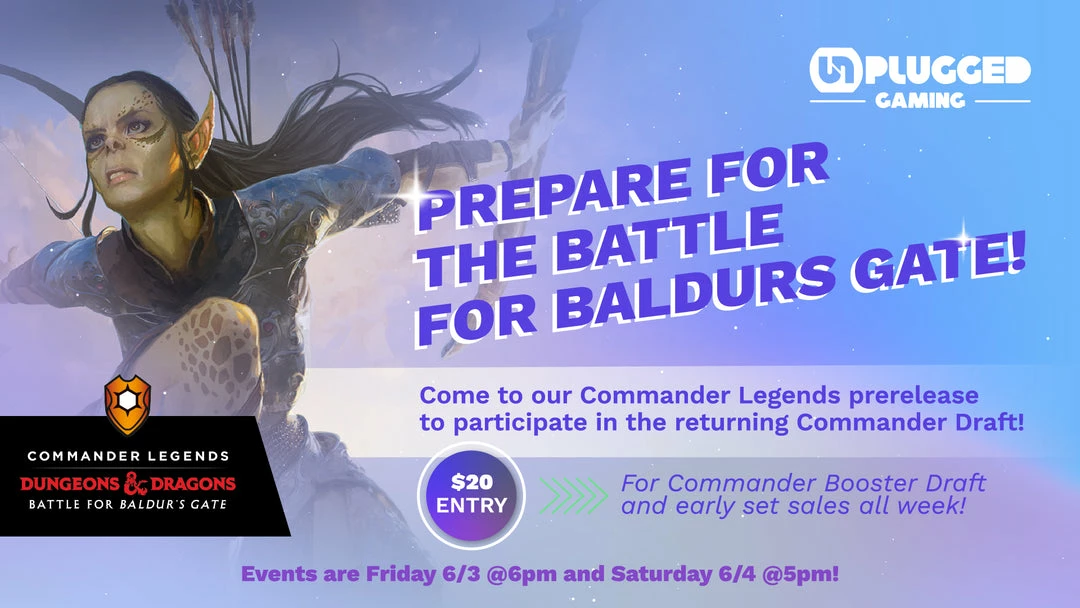 UNPLUGGED
GAMING

PREPARE FOR THE BATTLE FOR BALDURS GATE!

Come to our Commander Legends prerelease to participate in the returning Commander Draft!

COMMANDER LEGENDS
DUNGEONS & DRAGONS
BATTLE FOR BALDUR'S GATE

$20 ENTRY

For Commander Booster Draft and early set sales all week!

Events are Friday 6/3 @6pm and Saturday 6/4 @5pm!